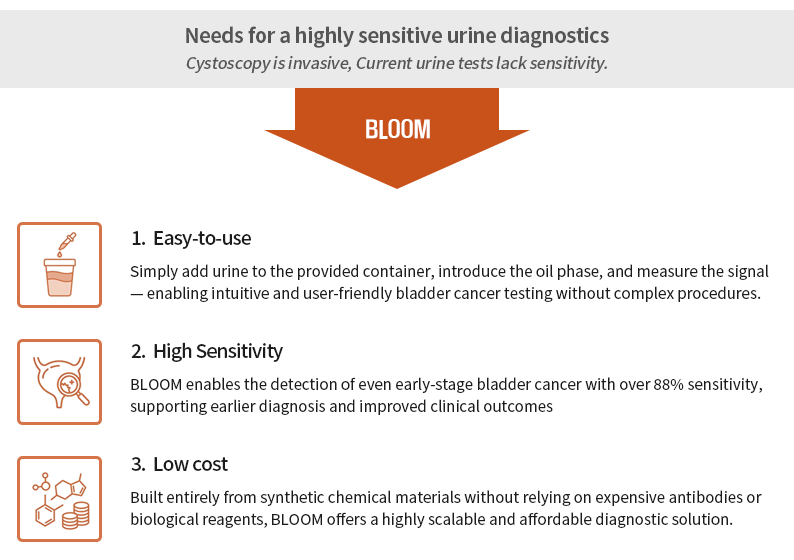 Needs for a highly sensitive urine diagnostics
Cystoscopy is invasive, Current urine tests lack sensitivity.

BLOOM

1. Easy-to-use

Simply add urine to the provided container, introduce the oil phase, and measure the signal — enabling intuitive and user-friendly bladder cancer testing without complex procedures.

2. High Sensitivity

BLOOM enables the detection of even early-stage bladder cancer with over 88% sensitivity, supporting earlier diagnosis and improved clinical outcomes

3. Low cost

Built entirely from synthetic chemical materials without relying on expensive antibodies or biological reagents, BLOOM offers a highly scalable and affordable diagnostic solution.